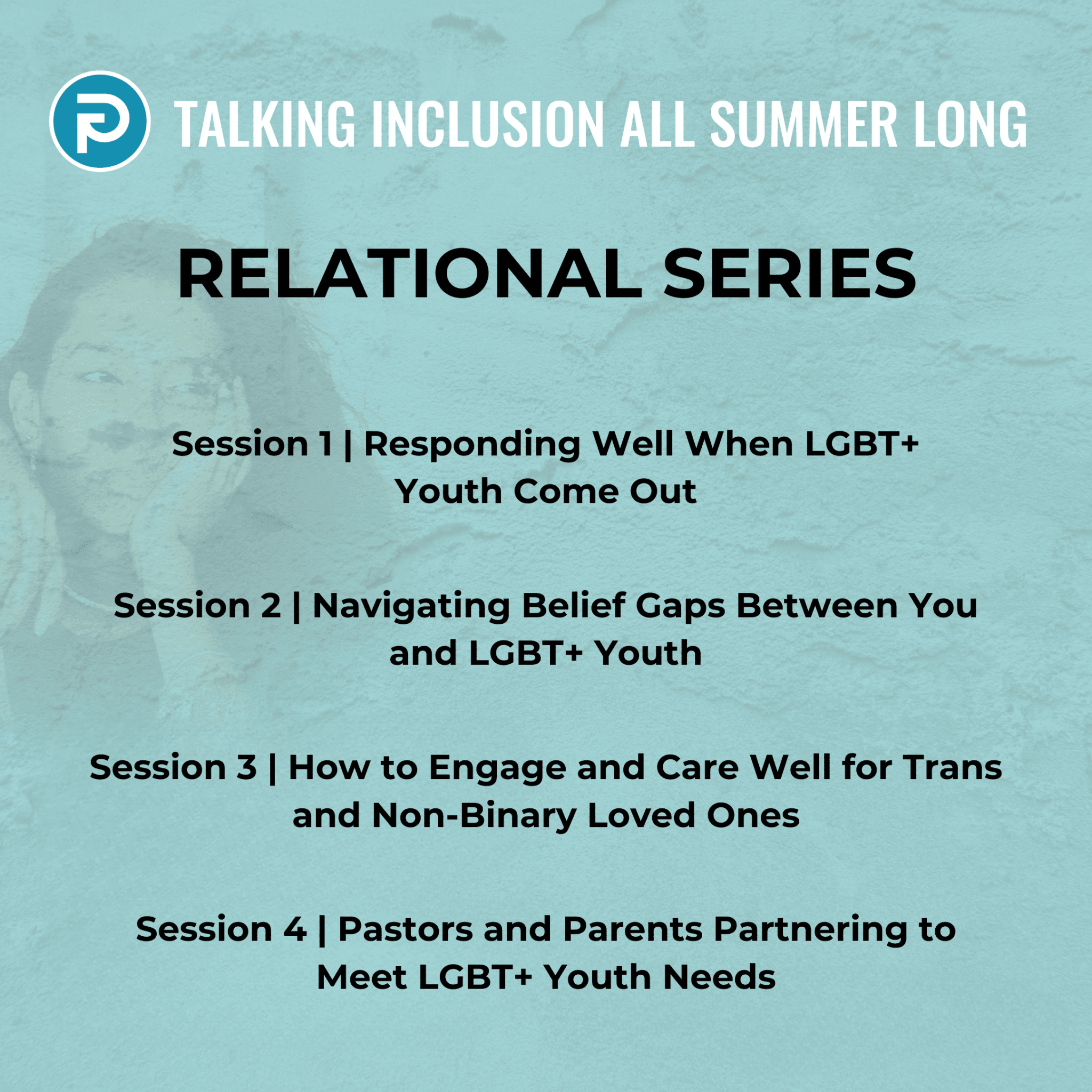 TALKING INCLUSION ALL SUMMER LONG

RELATIONAL SERIES

Session 1 | Responding Well When LGBT+ Youth Come Out

Session 2 | Navigating Belief Gaps Between You and LGBT+ Youth

Session 3 | How to Engage and Care Well for Trans and Non-Binary Loved Ones

Session 4 | Pastors and Parents Partnering to Meet LGBT+ Youth Needs